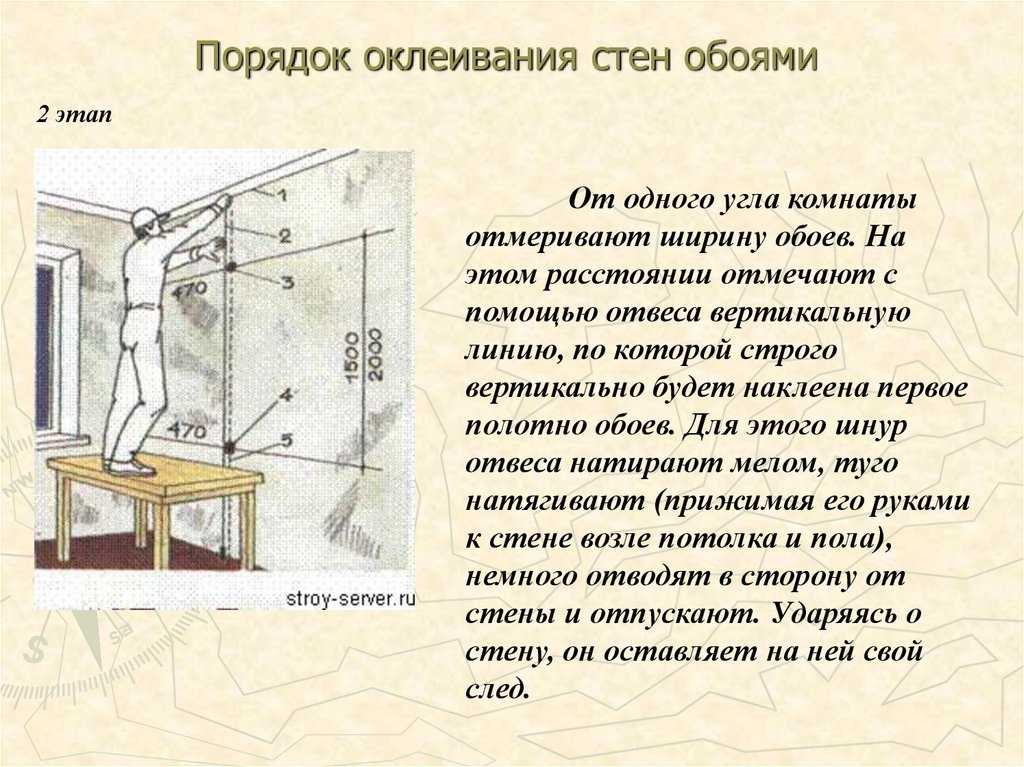 Порядок оклеивания стен обоями

2 этап

1
2
3
470
1500
2000
4
470
5
stroy-server.ru

От одного угла комнаты отмеривают ширину обоев. На этом расстоянии отмечают с помощью отвеса вертикальную линию, по которой строго вертикально будет наклеена первое полотно обоев. Для этого шнур отвеса натирают мелом, туго натягивают (прижимая его руками к стене возле потолка и пола), немного отводят в сторону от стены и отпускают. Ударяясь о стену, он оставляет на ней свой след.